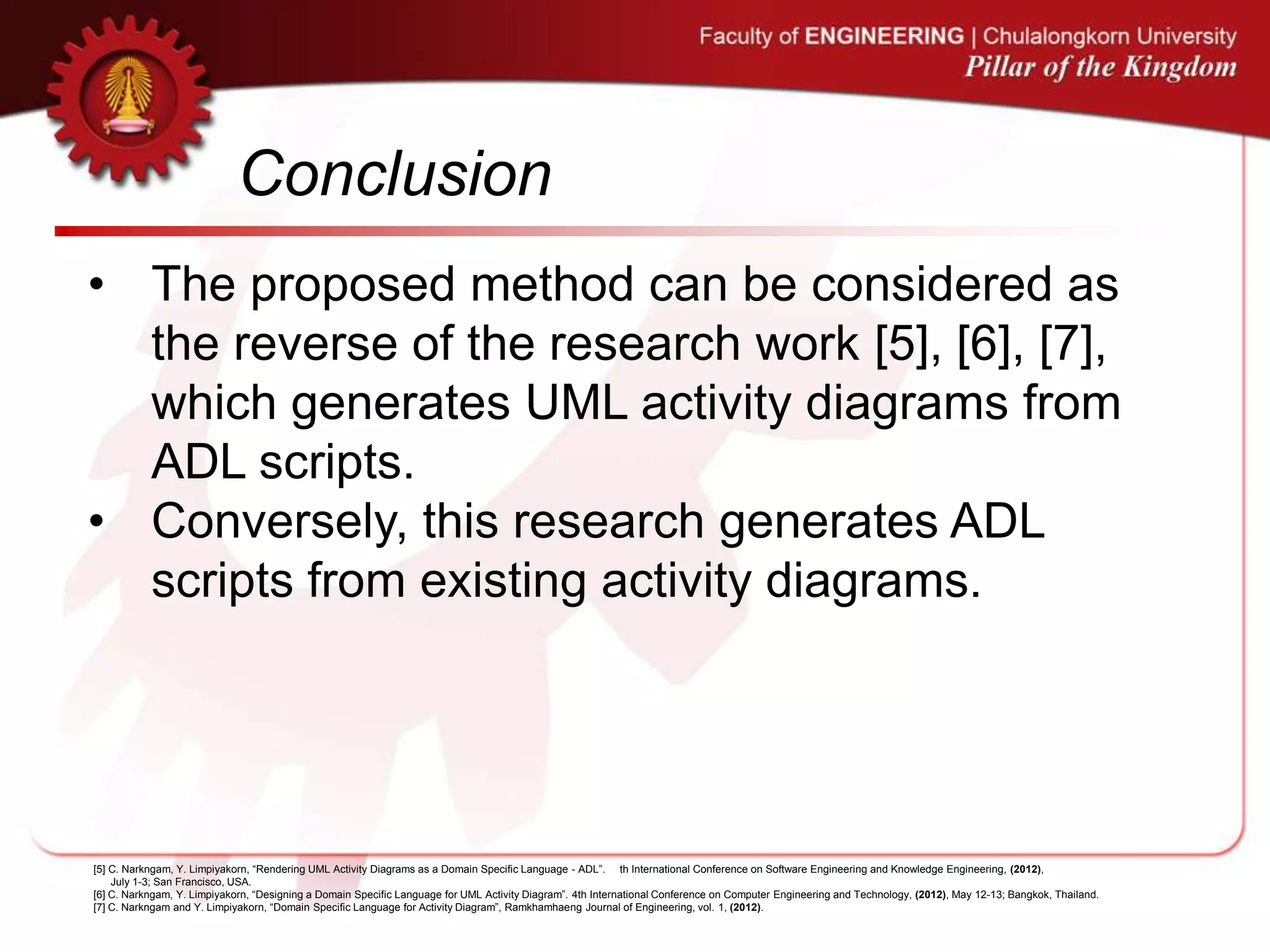 Faculty of ENGINEERING | Chulalongkorn University
Pillar of the Kingdom

Conclusion

• The proposed method can be considered as the reverse of the research work [5], [6], [7], which generates UML activity diagrams from ADL scripts.
• Conversely, this research generates ADL scripts from existing activity diagrams.

[5] C. Narkngam, Y. Limpiyakorn, “Rendering UML Activity Diagrams as a Domain Specific Language - ADL”. th International Conference on Software Engineering and Knowledge Engineering, (2012), July 1-3; San Francisco, USA.
[6] C. Narkngam, Y. Limpiyakorn, “Designing a Domain Specific Language for UML Activity Diagram”. 4th International Conference on Computer Engineering and Technology, (2012), May 12-13; Bangkok, Thailand.
[7] C. Narkngam and Y. Limpiyakorn, “Domain Specific Language for Activity Diagram”, Ramkhamhaeng Journal of Engineering, vol. 1, (2012).